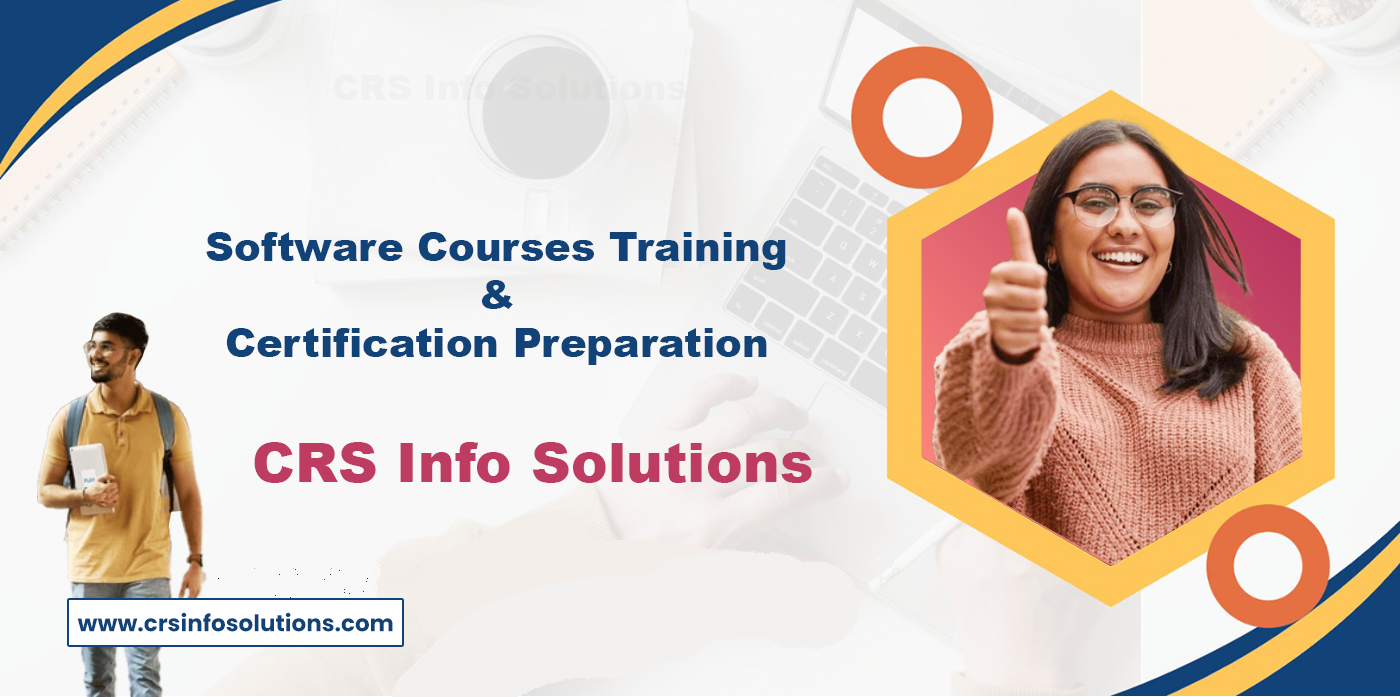 CRS Info Solutions

Software Courses Training
&
Certification Preparation

CRS Info Solutions

www.crsinfosolutions.com